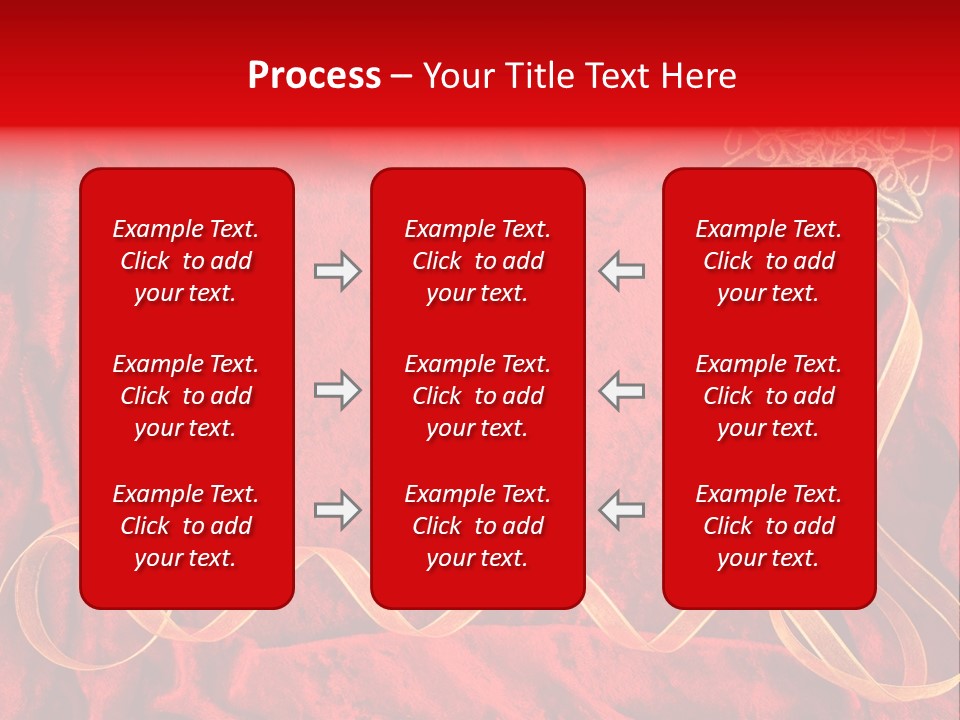 Process – Your Title Text Here

Example Text. Click to add your text.

Example Text. Click to add your text.

Example Text. Click to add your text.

Example Text. Click to add your text.

Example Text. Click to add your text.

Example Text. Click to add your text.

Example Text. Click to add your text.

Example Text. Click to add your text.

Example Text. Click to add your text.